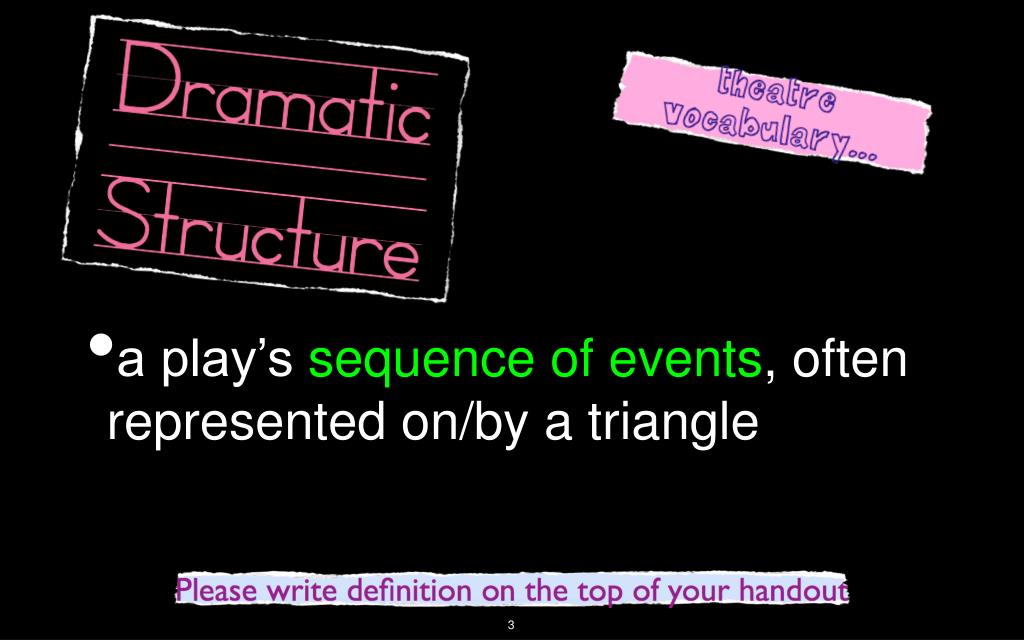 Dramatic Structure

theatre vocabulary...

• a play's sequence of events, often represented on/by a triangle

Please write definition on the top of your handout

3